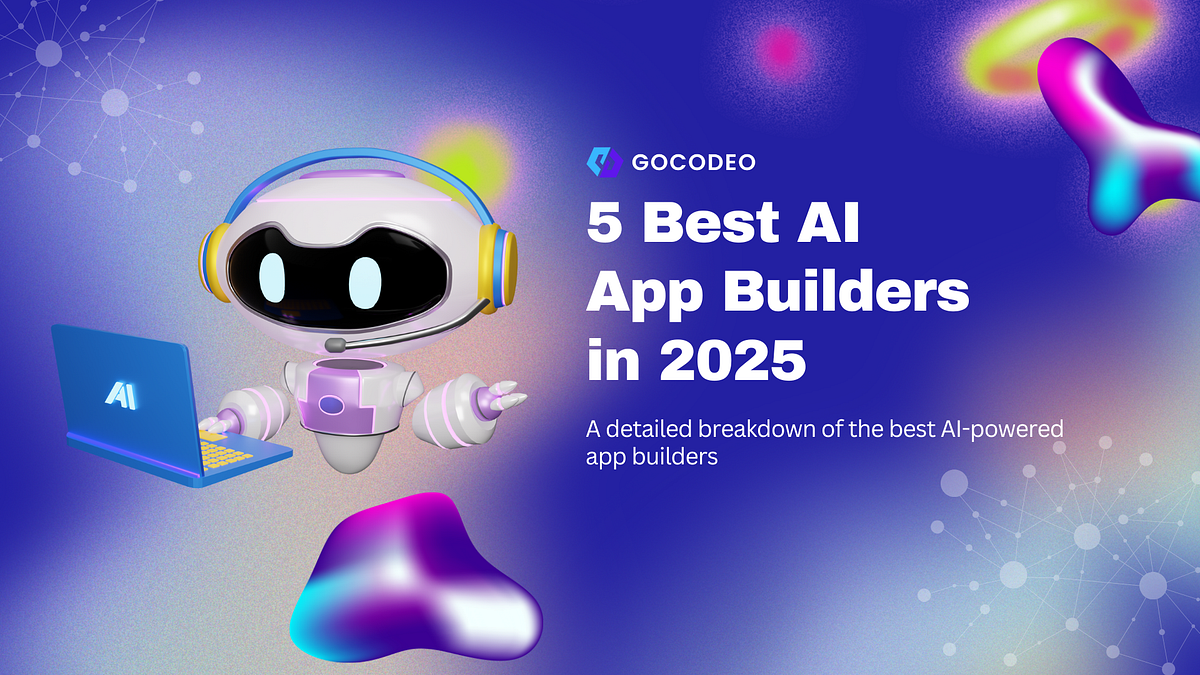 AI

GOCODEO

5 Best AI App Builders in 2025

A detailed breakdown of the best AI-powered app builders